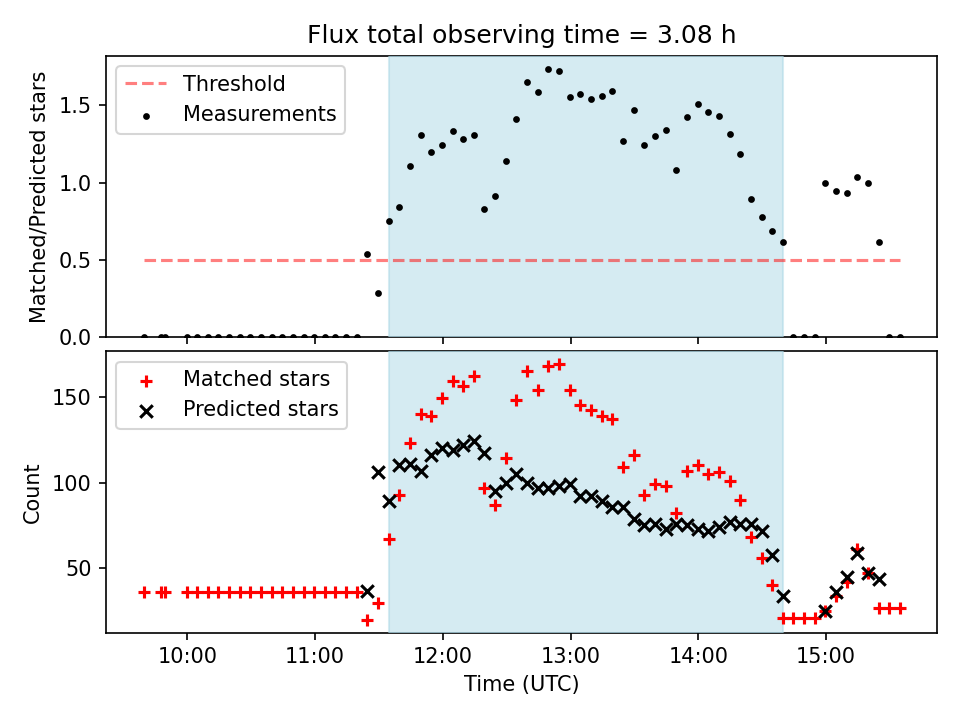 Flux total observing time = 3.08 h

Threshold
Measurements

Matched/Predicted stars

1.5
1.0
0.5
0.0

Matched stars
Predicted stars

Count

150
100
50

10:00
11:00
12:00
13:00
14:00
15:00

Time (UTC)